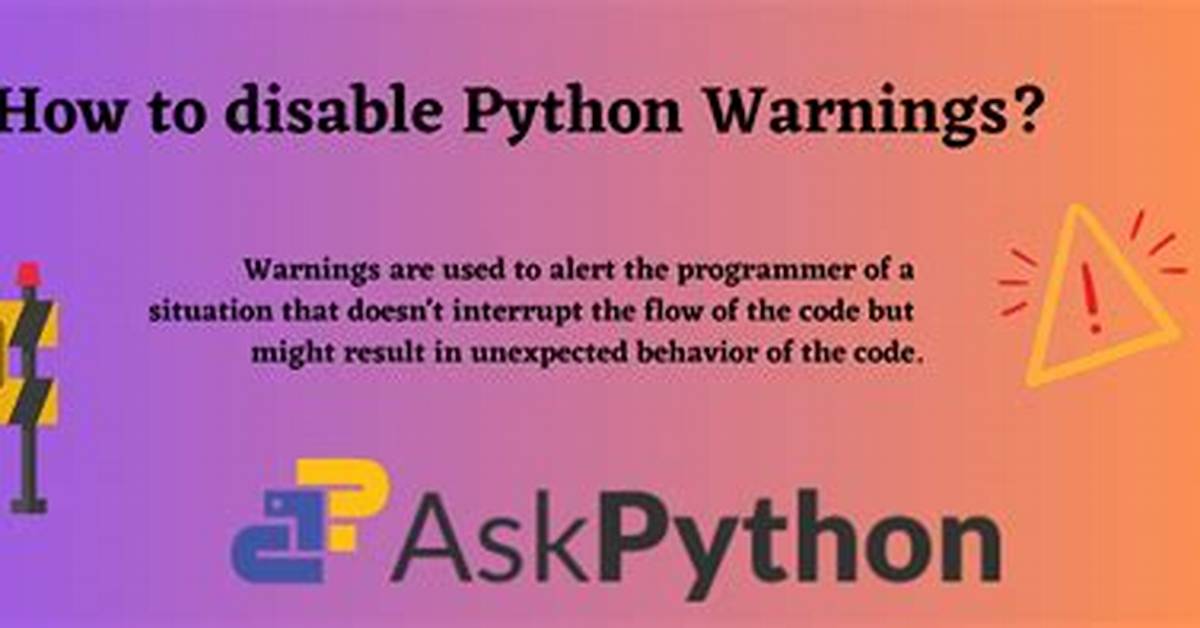 How to disable Python Warnings?

Warnings are used to alert the programmer of a situation that doesn't interrupt the flow of the code but might result in unexpected behavior of the code.

AskPython